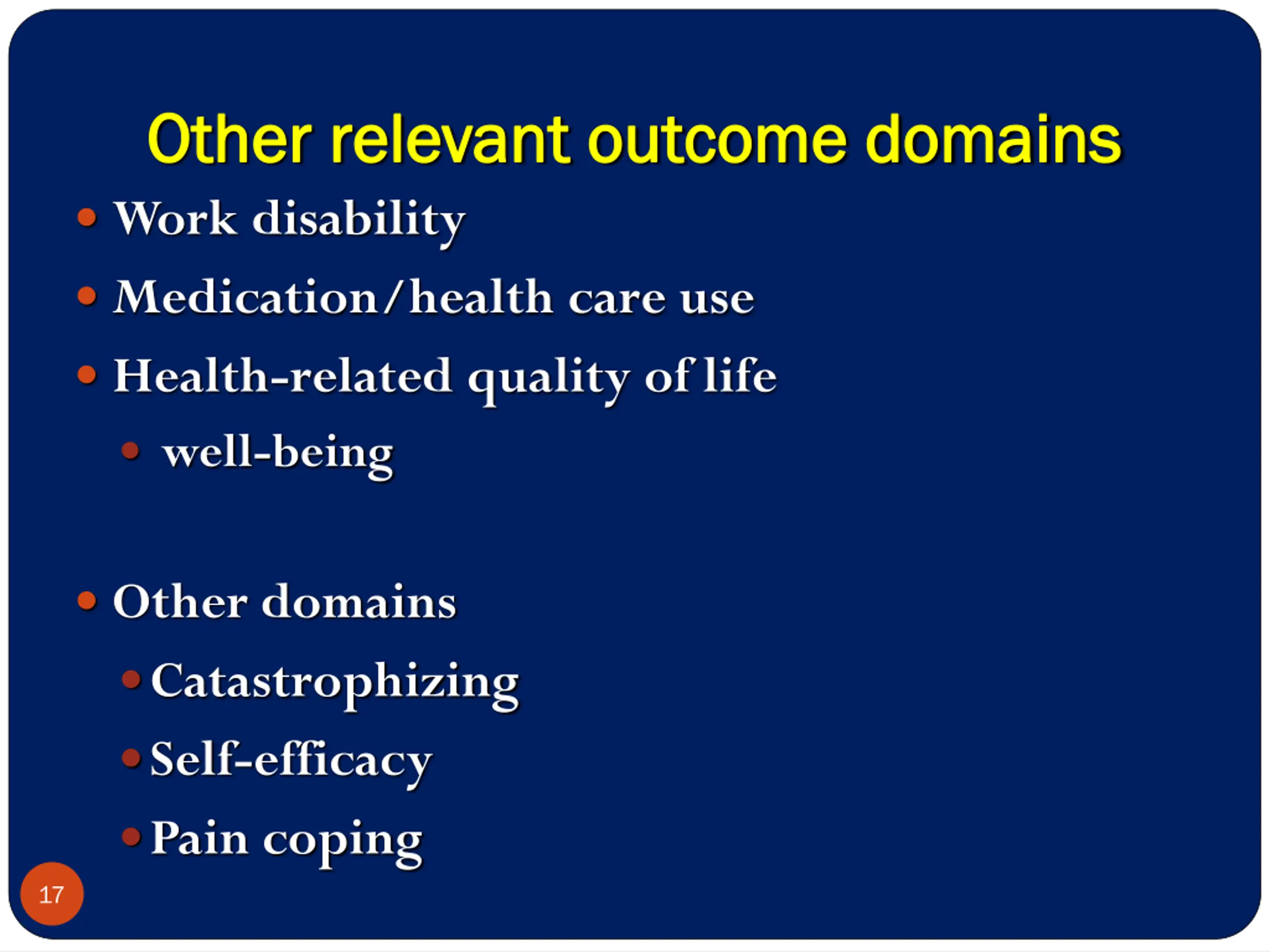 Other relevant outcome domains

- Work disability
- Medication/health care use
- Health-related quality of life
  - well-being

- Other domains
  - Catastrophizing
  - Self-efficacy
  - Pain coping

17